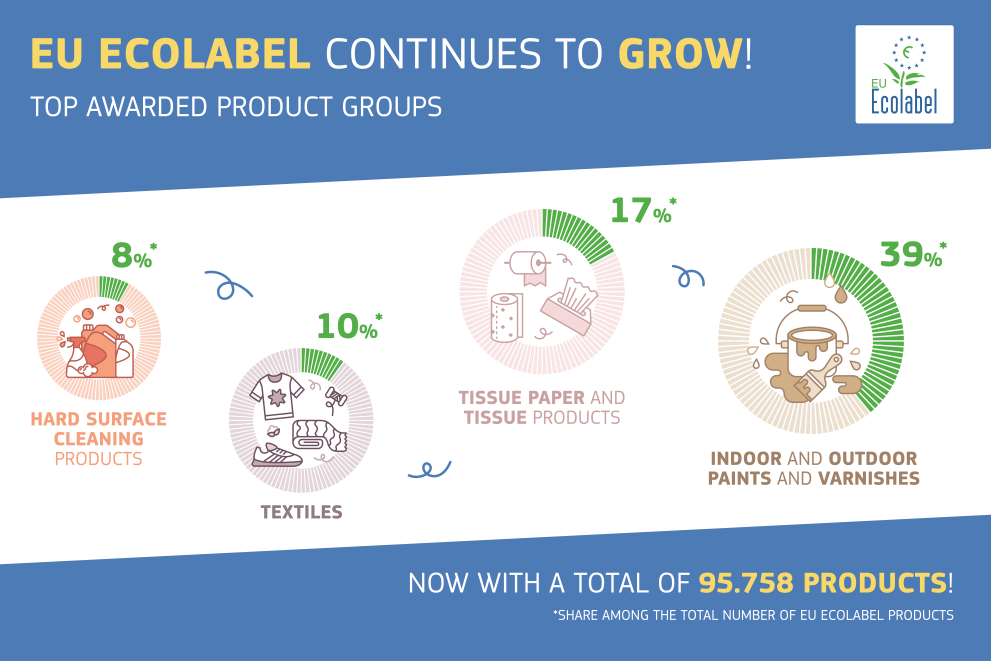 EU ECOLABEL CONTINUES TO GROW!

TOP AWARDED PRODUCT GROUPS

EU Ecolabel

8%*

HARD SURFACE CLEANING PRODUCTS

10%*

TEXTILES

17%*

TISSUE PAPER AND TISSUE PRODUCTS

39%*

INDOOR AND OUTDOOR PAINTS AND VARNISHES

NOW WITH A TOTAL OF 95.758 PRODUCTS!

*SHARE AMONG THE TOTAL NUMBER OF EU ECOLABEL PRODUCTS